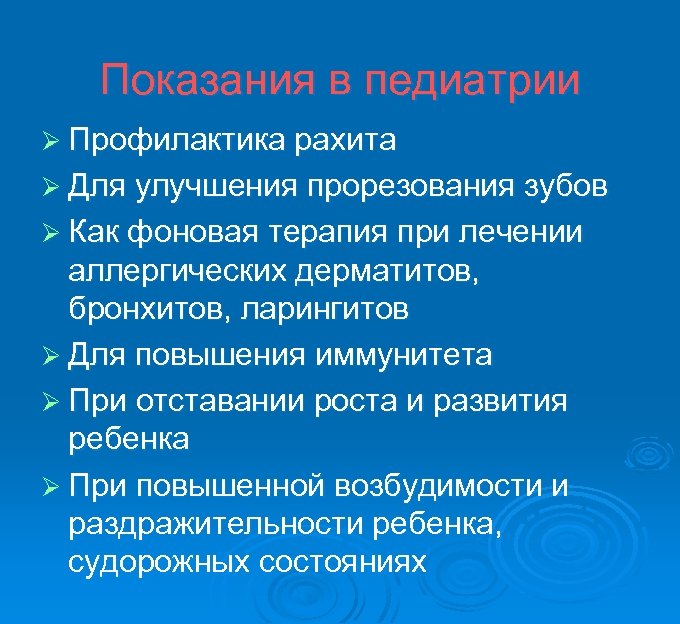 Показания в педиатрии

➢ Профилактика рахита

➢ Для улучшения прорезования зубов

➢ Как фоновая терапия при лечении аллергических дерматитов, бронхитов, ларингитов

➢ Для повышения иммунитета

➢ При отставании роста и развития ребенка

➢ При повышенной возбудимости и раздражительности ребенка, судорожных состояниях